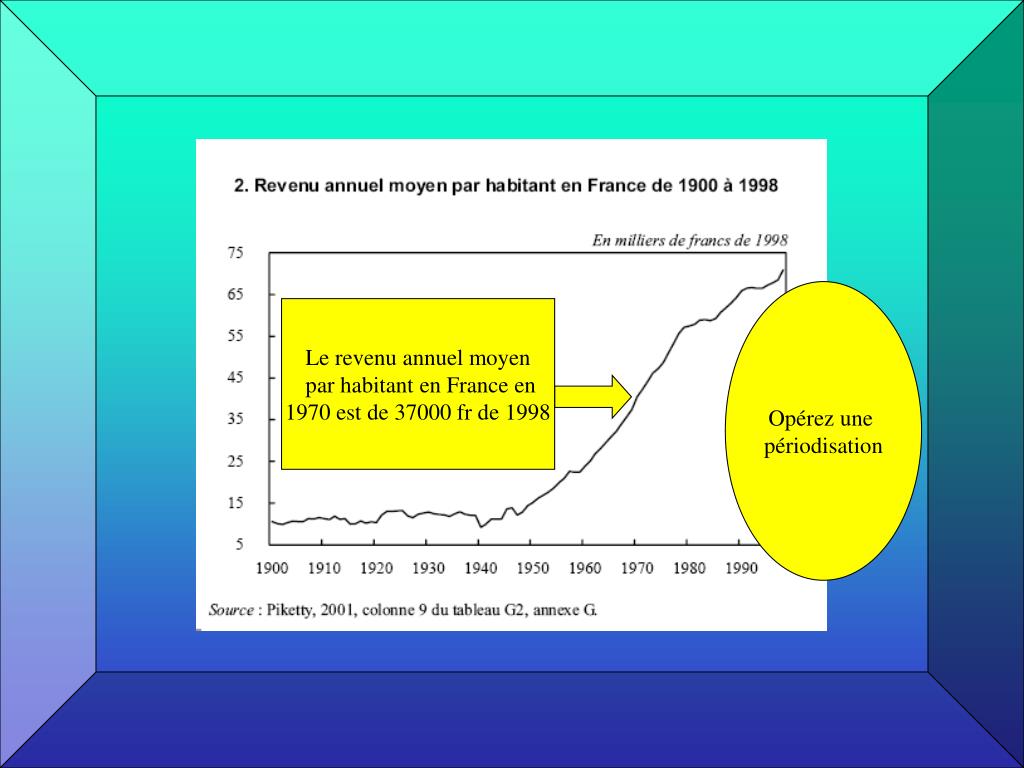 2. Revenu annuel moyen par habitant en France de 1900 à 1998

En milliers de francs de 1998

75
65
55
45
35
25
15
5

1900 1910 1920 1930 1940 1950 1960 1970 1980 1990

Le revenu annuel moyen par habitant en France en 1970 est de 37000 fr de 1998

Opérez une périodisation

Source : Piketty, 2001, colonne 9 du tableau G2, annexe G.